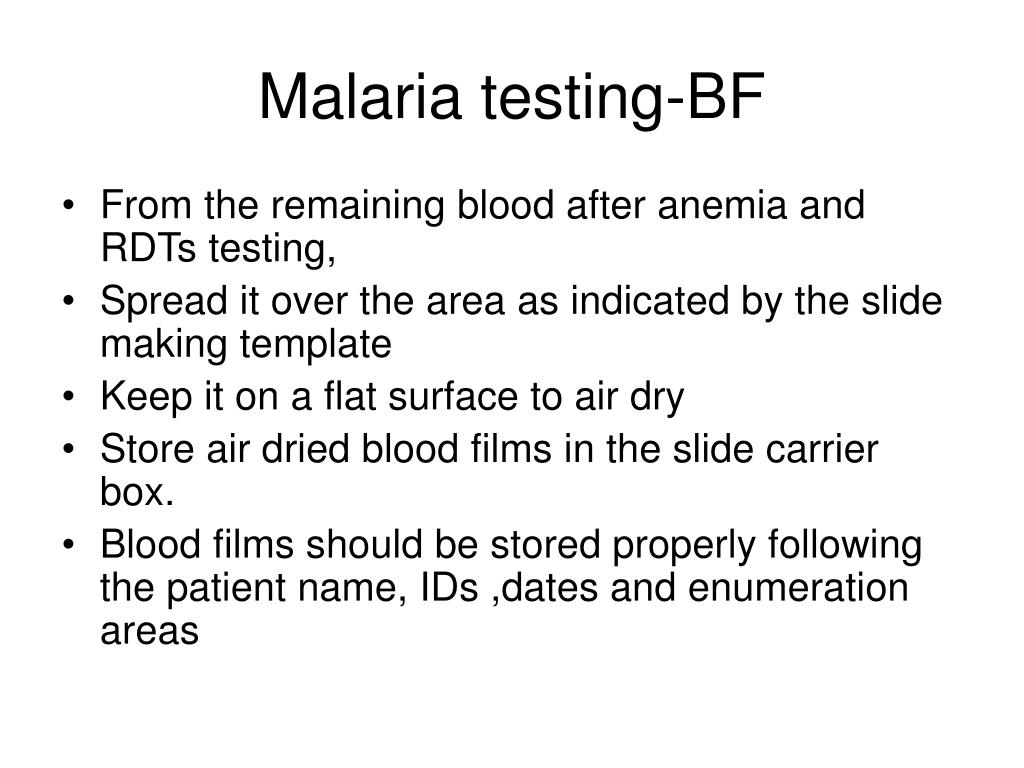 Malaria testing-BF

• From the remaining blood after anemia and RDTs testing,
• Spread it over the area as indicated by the slide making template
• Keep it on a flat surface to air dry
• Store air dried blood films in the slide carrier box.
• Blood films should be stored properly following the patient name, IDs ,dates and enumeration areas